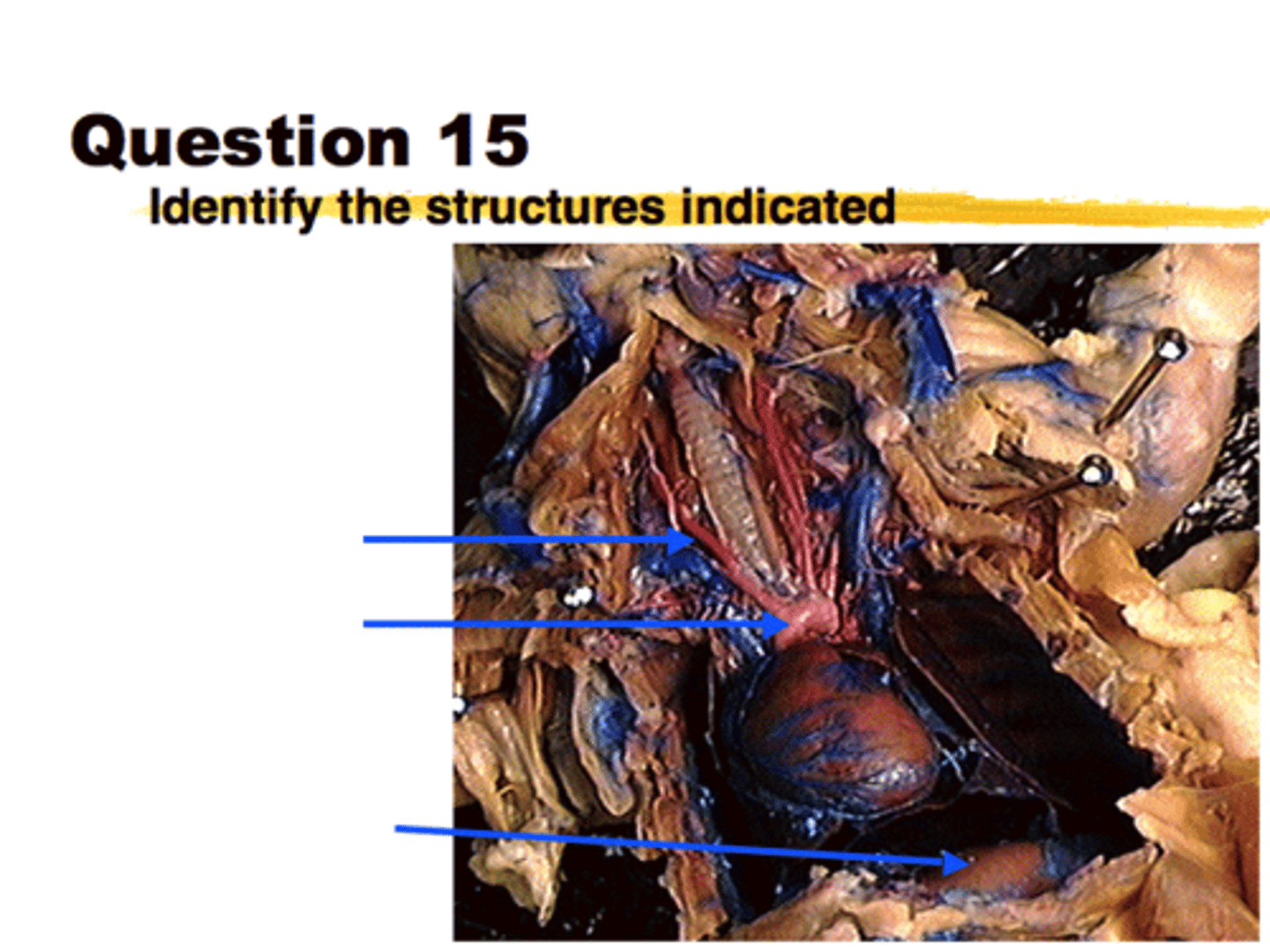 Question 15
Identify the structures indicated